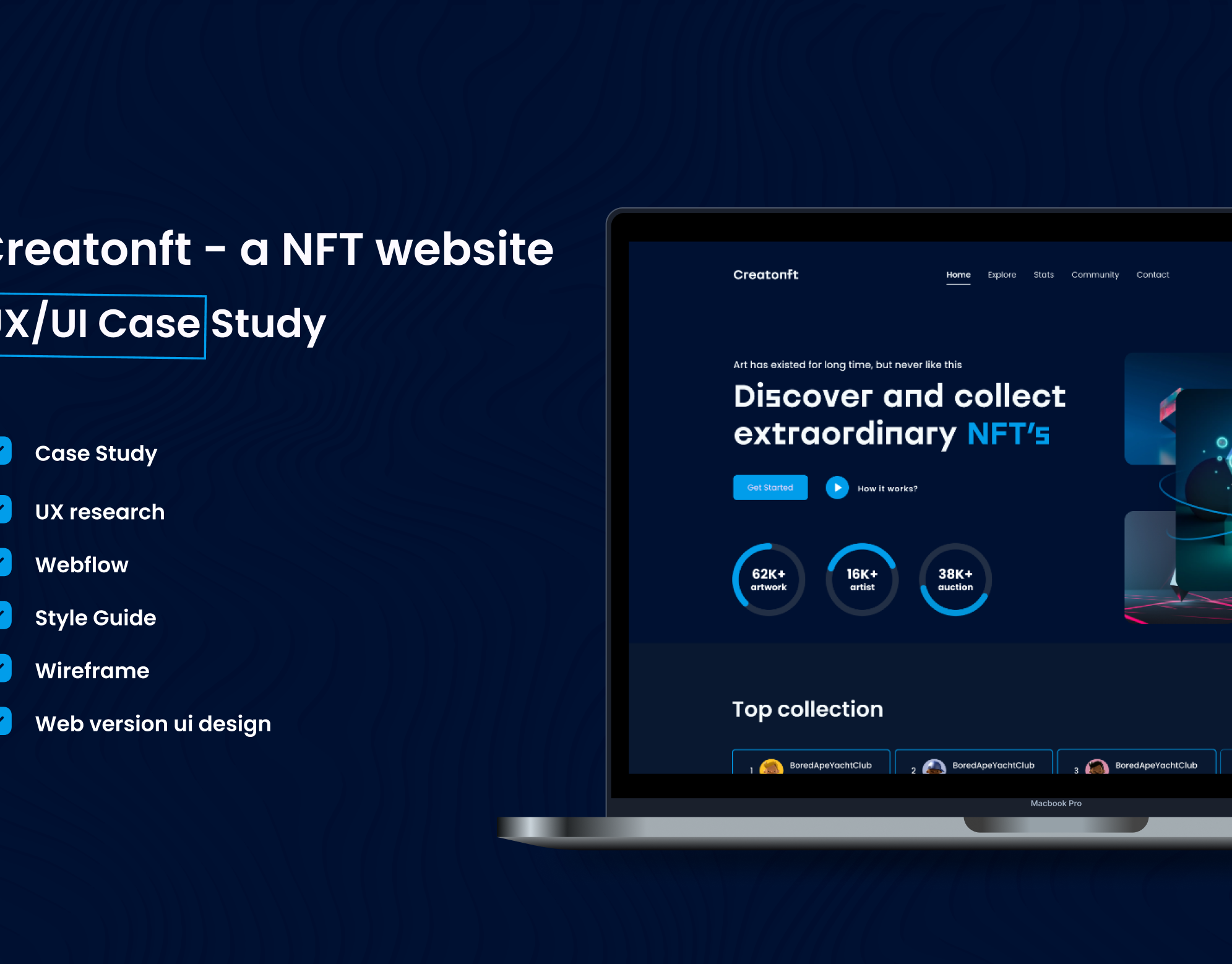 reatonft - a NFT website

X/UI Case Study

Case Study

UX research

Webflow

Style Guide

Wireframe

Web version ui design

Creatonft

Home Explore Stats Community Contact

Art has existed for long time, but never like this

Discover and collect extraordinary NFT's

Get Started

How it works?

62K+ artwork

16K+ artist

38K+ auction

Top collection

1 BoredApeYachtClub

2 BoredApeYachtClub

3 BoredApeYachtClub

Macbook Pro